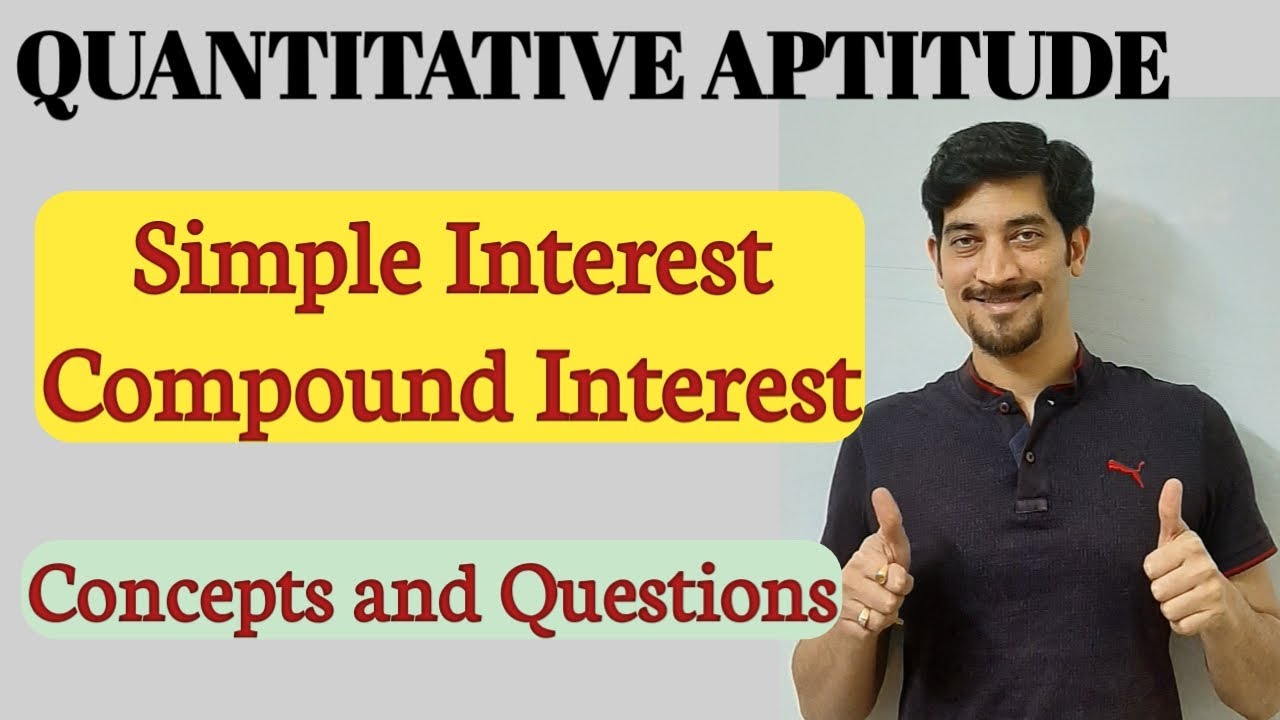 QUANTITATIVE APTITUDE

Simple Interest
Compound Interest

Concepts and Questions